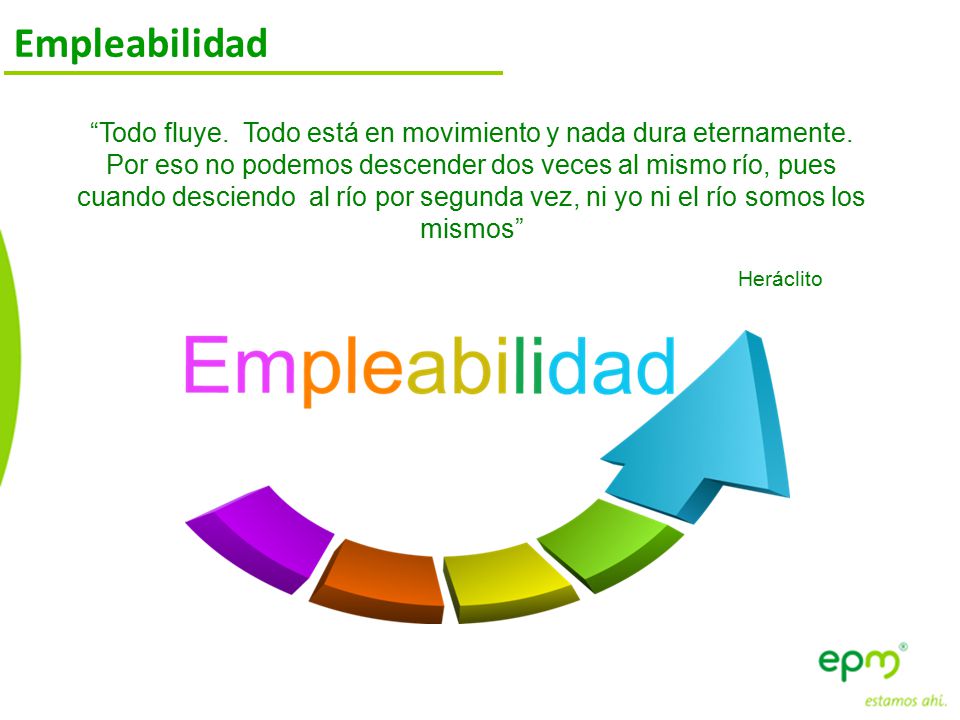 Empleabilidad

“Todo fluye. Todo está en movimiento y nada dura eternamente. Por eso no podemos descender dos veces al mismo río, pues cuando desciendo al río por segunda vez, ni yo ni el río somos los mismos”

Heráclito

Empleabilidad

epm®
estamos ahí.